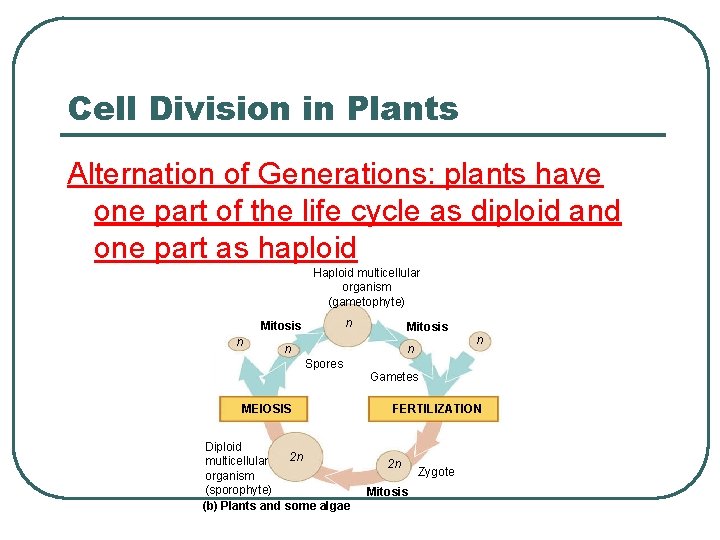 Cell Division in Plants

Alternation of Generations: plants have one part of the life cycle as diploid and one part as haploid

Haploid multicellular organism (gametophyte)

Mitosis

$n$

Mitosis

$n$

$n$

$n$

$n$

Spores

Gametes

MEIOSIS

FERTILIZATION

Diploid multicellular organism (sporophyte)

$2n$

$2n$

Zygote

Mitosis

(b) Plants and some algae